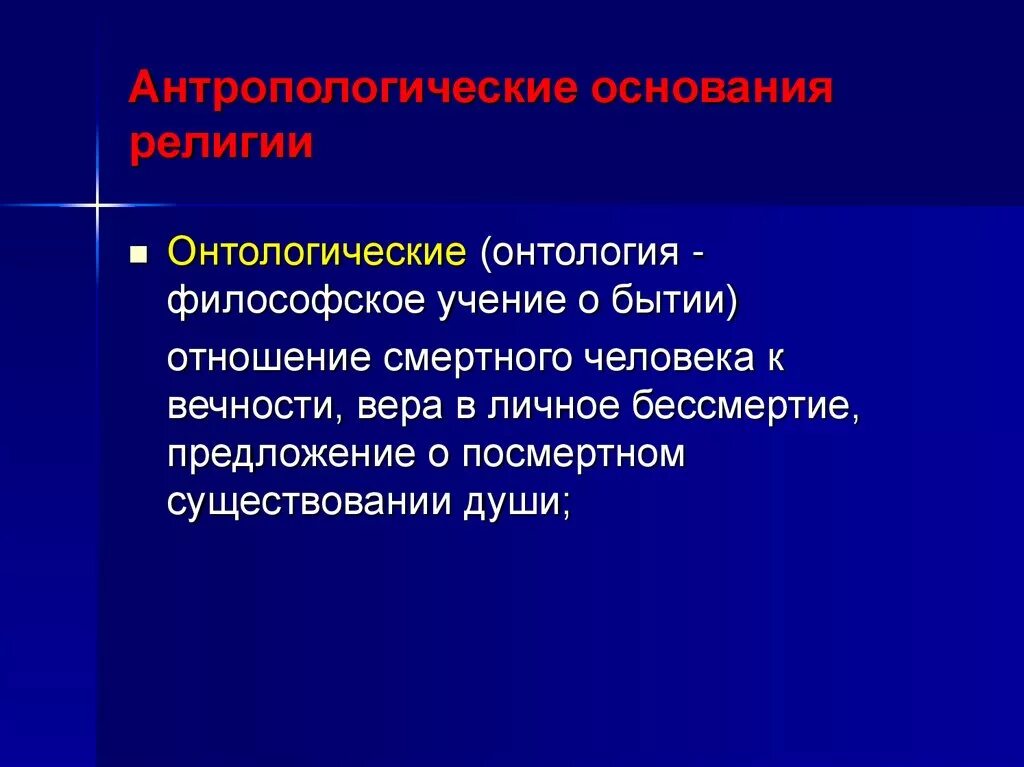 Антропологические основания религии

■ Онтологические (онтология - философское учение о бытии)

отношение смертного человека к вечности, вера в личное бессмертие, предложение о посмертном существовании души;